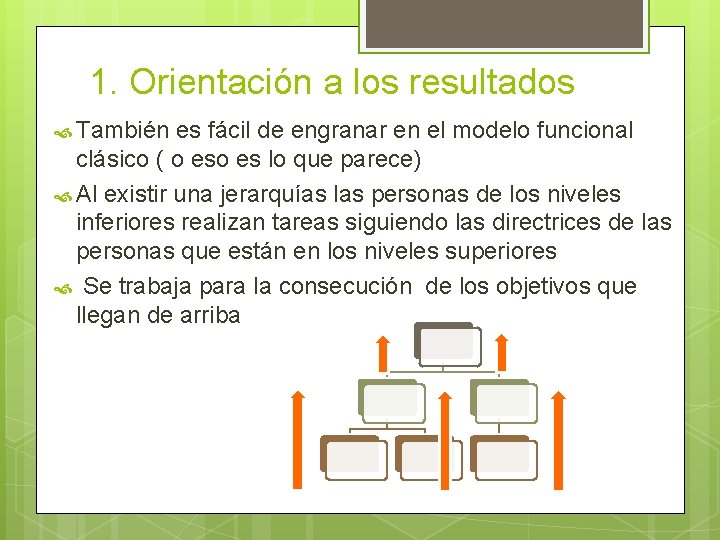 1. Orientación a los resultados

También es fácil de engranar en el modelo funcional clásico ( o eso es lo que parece)

Al existir una jerarquías las personas de los niveles inferiores realizan tareas siguiendo las directrices de las personas que están en los niveles superiores

Se trabaja para la consecución de los objetivos que llegan de arriba